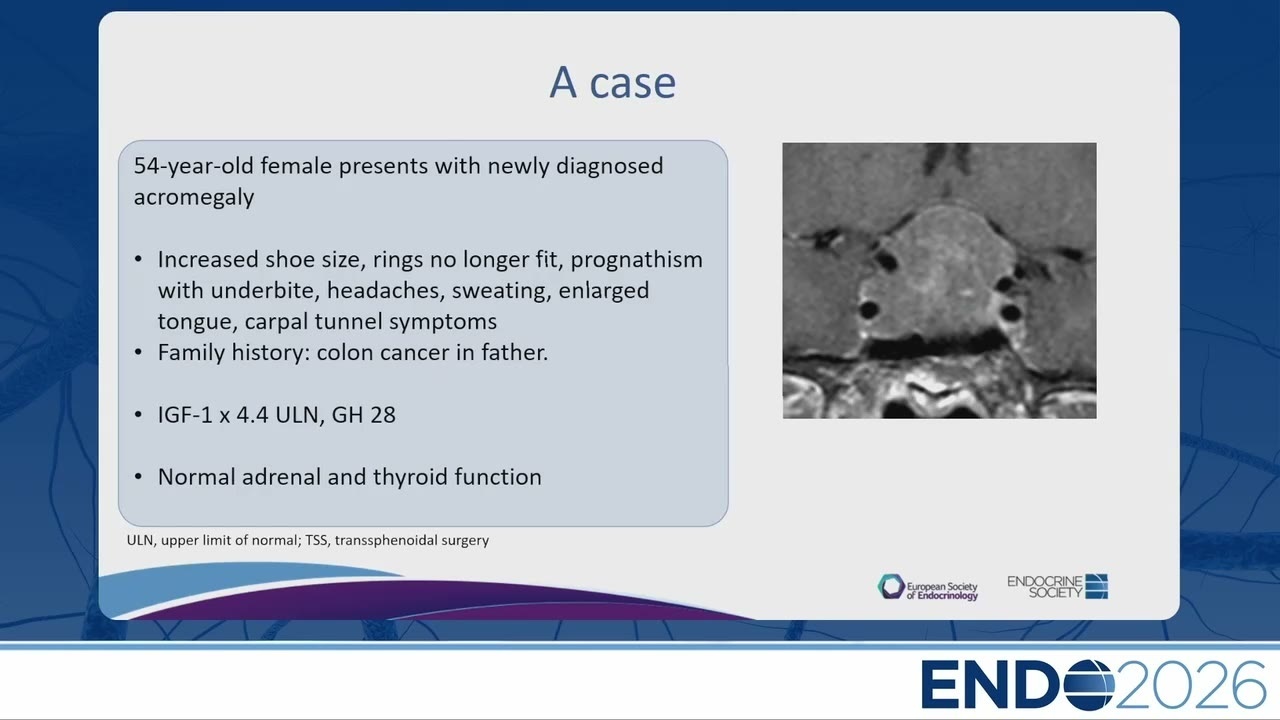 A case

54-year-old female presents with newly diagnosed acromegaly

• Increased shoe size, rings no longer fit, prognathism with underbite, headaches, sweating, enlarged tongue, carpal tunnel symptoms
• Family history: colon cancer in father.

• IGF-1 x 4.4 ULN, GH 28

• Normal adrenal and thyroid function

ULN, upper limit of normal; TSS, transsphenoidal surgery

European Society of Endocrinology

ENDOCRINE SOCIETY

ENDO2026